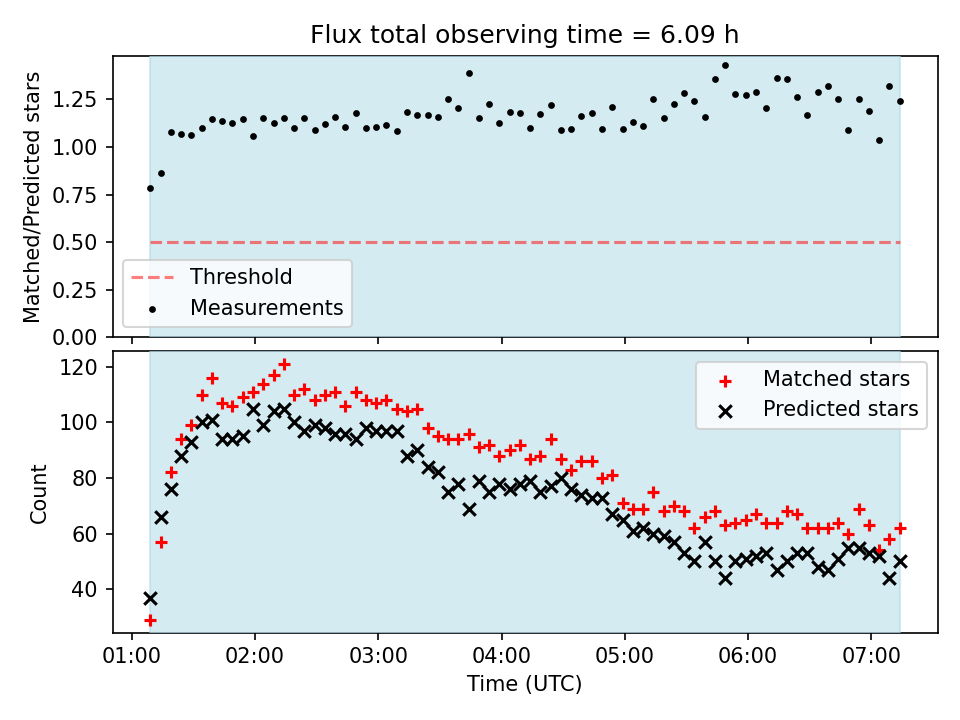 Flux total observing time = 6.09 h

Matched/Predicted stars

1.25
1.00
0.75
0.50
0.25
0.00

Threshold
Measurements

Count

120
100
80
60
40

Matched stars
Predicted stars

01:00 02:00 03:00 04:00 05:00 06:00 07:00

Time (UTC)